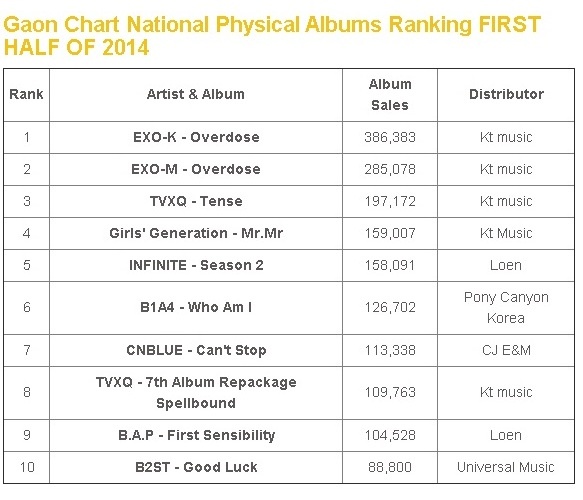 Gaon Chart National Physical Albums Ranking FIRST HALF OF 2014

| Rank | Artist & Album | Album Sales | Distributor |
|---|---|---|---|
| 1 | EXO-K - Overdose | 386,383 | Kt music |
| 2 | EXO-M - Overdose | 285,078 | Kt music |
| 3 | TVXQ - Tense | 197,172 | Kt music |
| 4 | Girls' Generation - Mr.Mr | 159,007 | Kt Music |
| 5 | INFINITE - Season 2 | 158,091 | Loen |
| 6 | B1A4 - Who Am I | 126,702 | Pony Canyon Korea |
| 7 | CNBLUE - Can't Stop | 113,338 | CJ E&M |
| 8 | TVXQ - 7th Album Repackage Spellbound | 109,763 | Kt music |
| 9 | B.A.P - First Sensibility | 104,528 | Loen |
| 10 | B2ST - Good Luck | 88,800 | Universal Music |